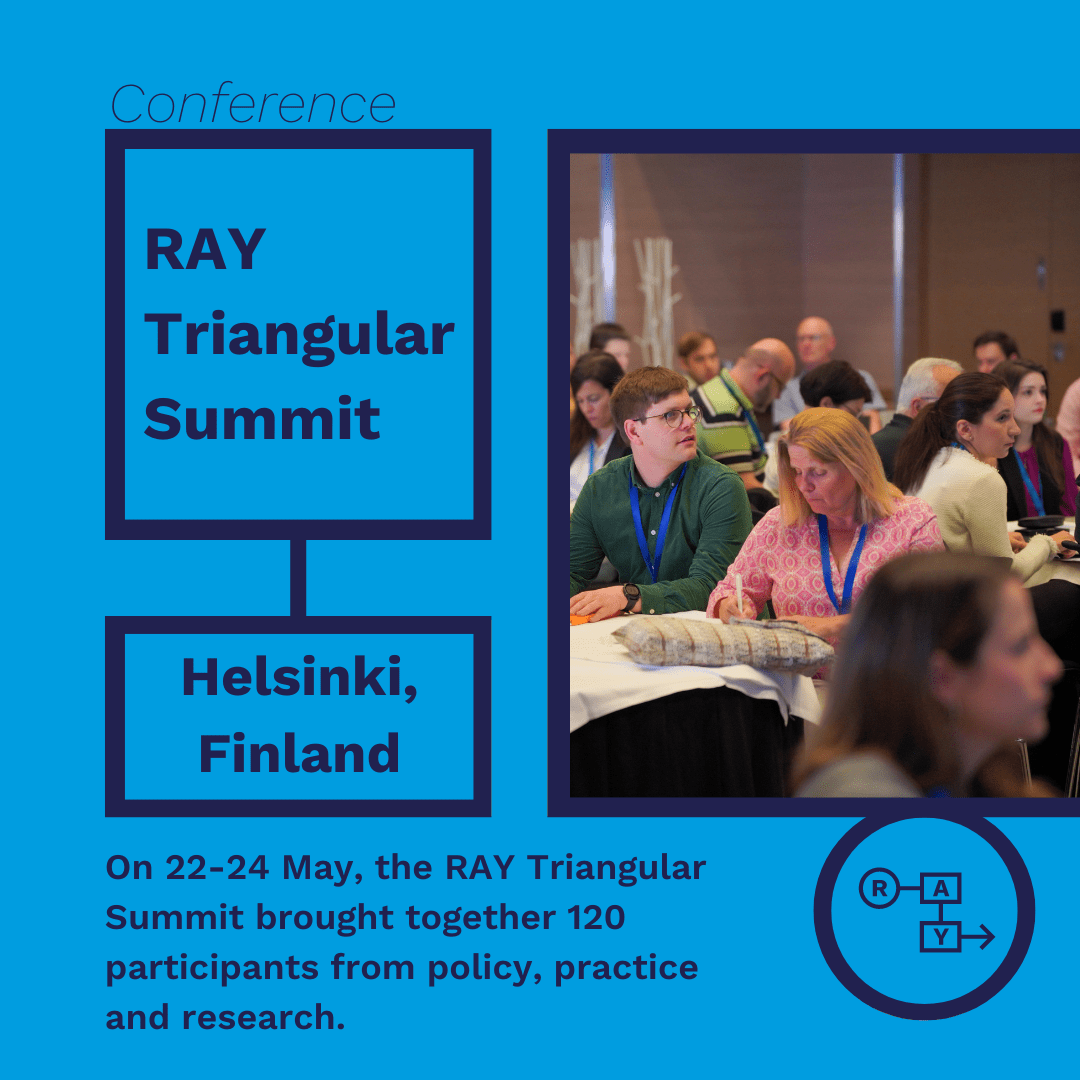 Conference

RAY Triangular Summit

Helsinki, Finland

On 22-24 May, the RAY Triangular Summit brought together 120 participants from policy, practice and research.

R A Y